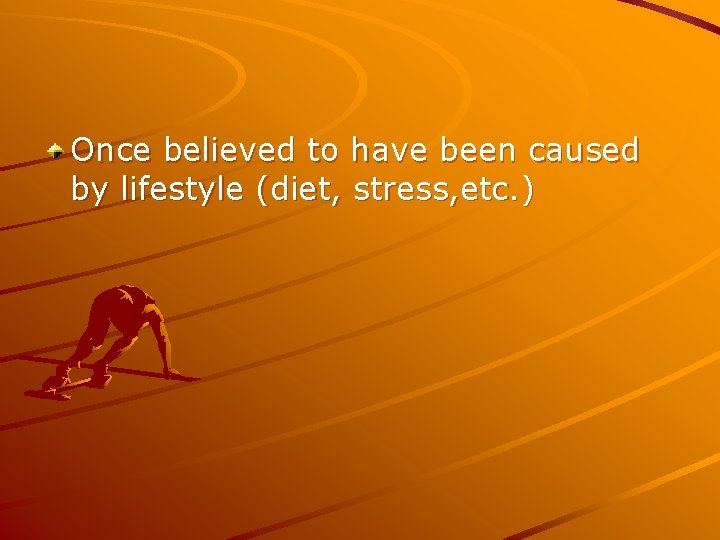 Once believed to have been caused by lifestyle (diet, stress,etc.)